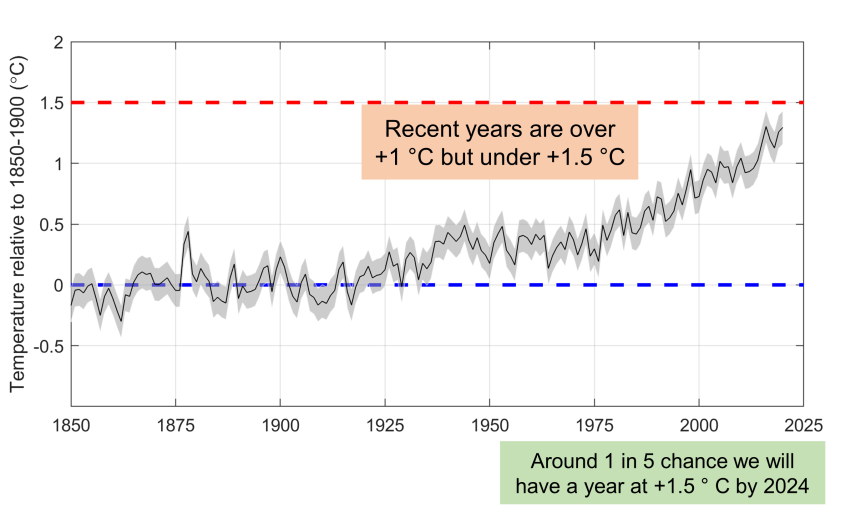 Temperature relative to 1850-1900 (°C)

2
1.5
1
0.5
0
-0.5

Recent years are over +1 °C but under +1.5 °C

1850 1875 1900 1925 1950 1975 2000 2025

Around 1 in 5 chance we will have a year at +1.5 ° C by 2024